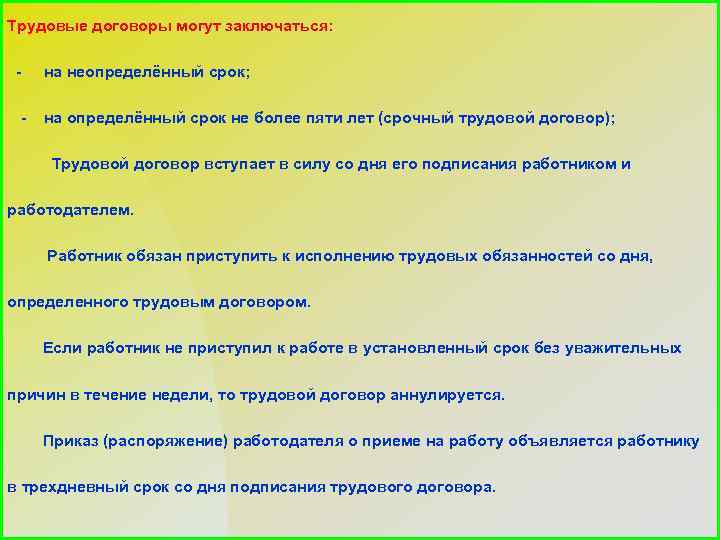 Трудовые договоры могут заключаться:

- на неопределённый срок;

- на определённый срок не более пяти лет (срочный трудовой договор);

Трудовой договор вступает в силу со дня его подписания работником и работодателем.

Работник обязан приступить к исполнению трудовых обязанностей со дня, определенного трудовым договором.

Если работник не приступил к работе в установленный срок без уважительных причин в течение недели, то трудовой договор аннулируется.

Приказ (распоряжение) работодателя о приеме на работу объявляется работнику в трехдневный срок со дня подписания трудового договора.